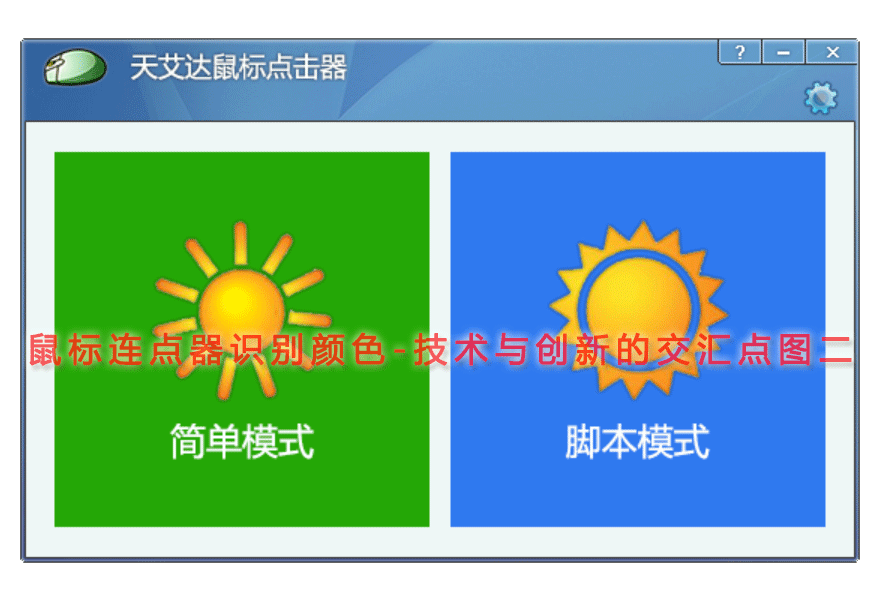 天艾达鼠标点击器

?

鼠标连点器识别颜色-技术与创新的交汇点图二

简单模式

脚本模式